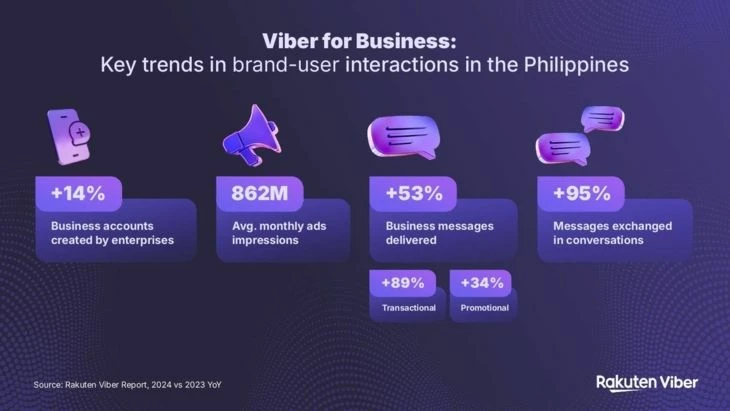 Viber for Business:
Key trends in brand-user interactions in the Philippines

+14%
Business accounts created by enterprises

862M
Avg. monthly ads impressions

+53%
Business messages delivered

+89%
Transactional

+34%
Promotional

+95%
Messages exchanged in conversations

Source: Rakuten Viber Report, 2024 vs 2023 YoY

Rakuten Viber